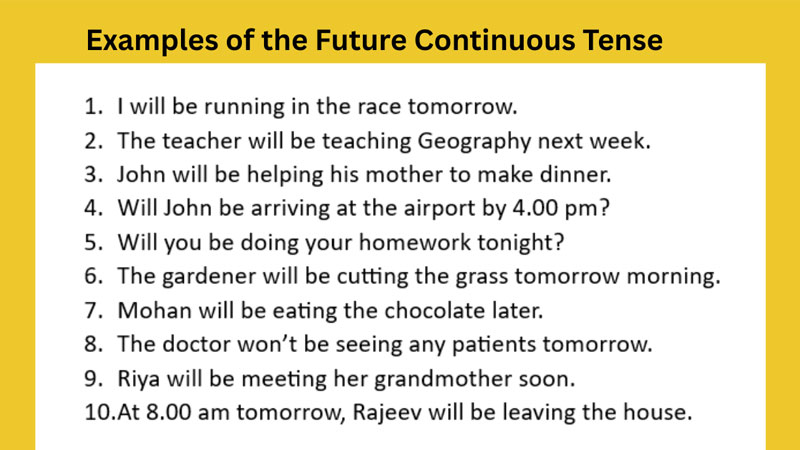 Examples of the Future Continuous Tense

1. I will be running in the race tomorrow.
2. The teacher will be teaching Geography next week.
3. John will be helping his mother to make dinner.
4. Will John be arriving at the airport by 4.00 pm?
5. Will you be doing your homework tonight?
6. The gardener will be cutting the grass tomorrow morning.
7. Mohan will be eating the chocolate later.
8. The doctor won't be seeing any patients tomorrow.
9. Riya will be meeting her grandmother soon.
10.At 8.00 am tomorrow, Rajeev will be leaving the house.